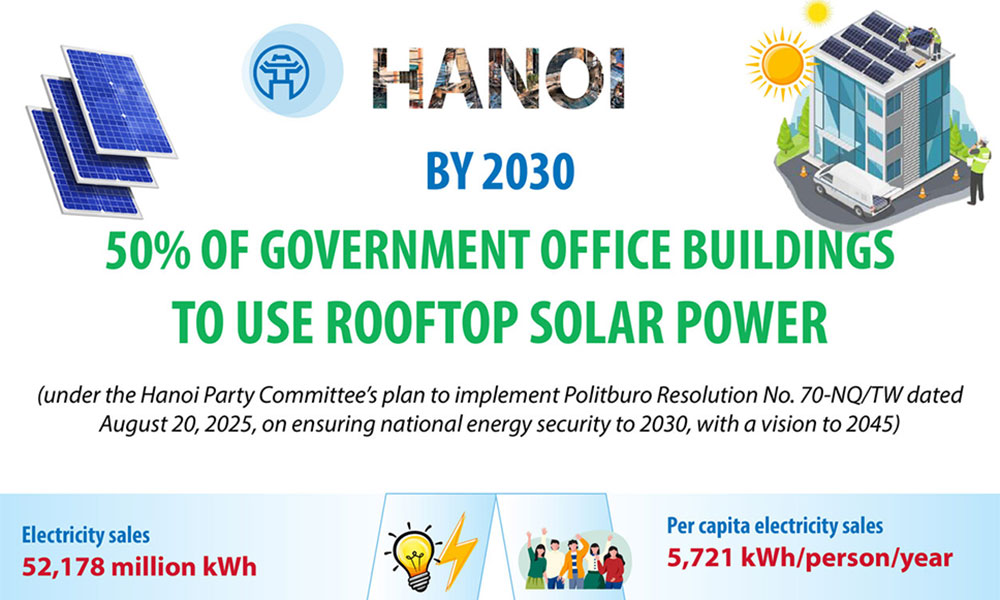 HANOI

BY 2030

50% OF GOVERNMENT OFFICE BUILDINGS TO USE ROOFTOP SOLAR POWER

(under the Hanoi Party Committee's plan to implement Politburo Resolution No. 70-NQ/TW dated August 20, 2025, on ensuring national energy security to 2030, with a vision to 2045)

Electricity sales
52,178 million kWh

Per capita electricity sales
5,721 kWh/person/year